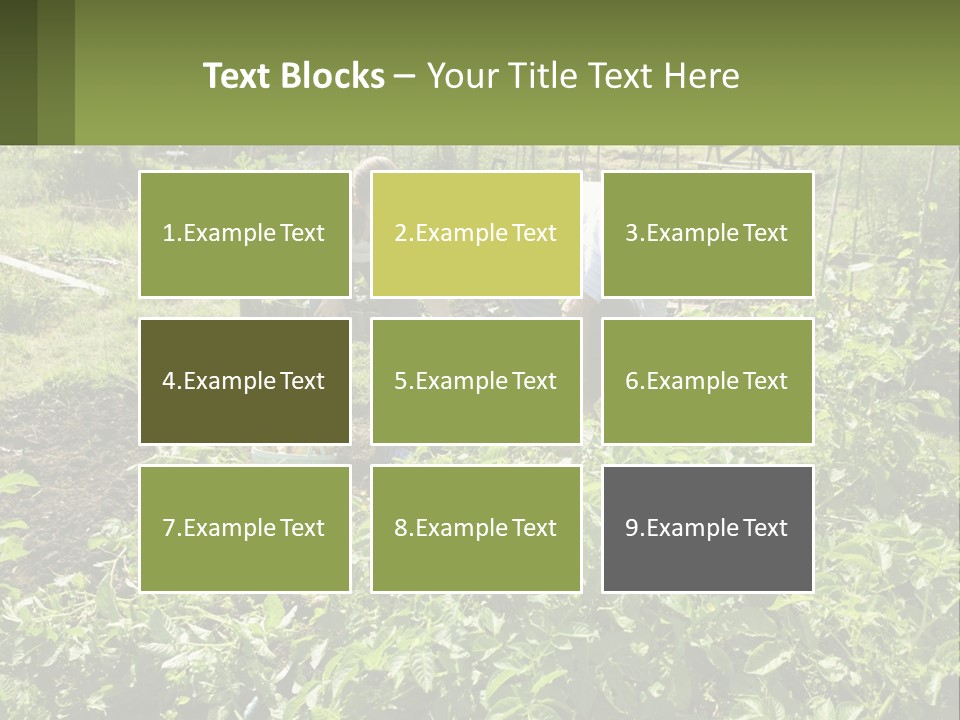 Text Blocks – Your Title Text Here

1.Example Text

2.Example Text

3.Example Text

4.Example Text

5.Example Text

6.Example Text

7.Example Text

8.Example Text

9.Example Text